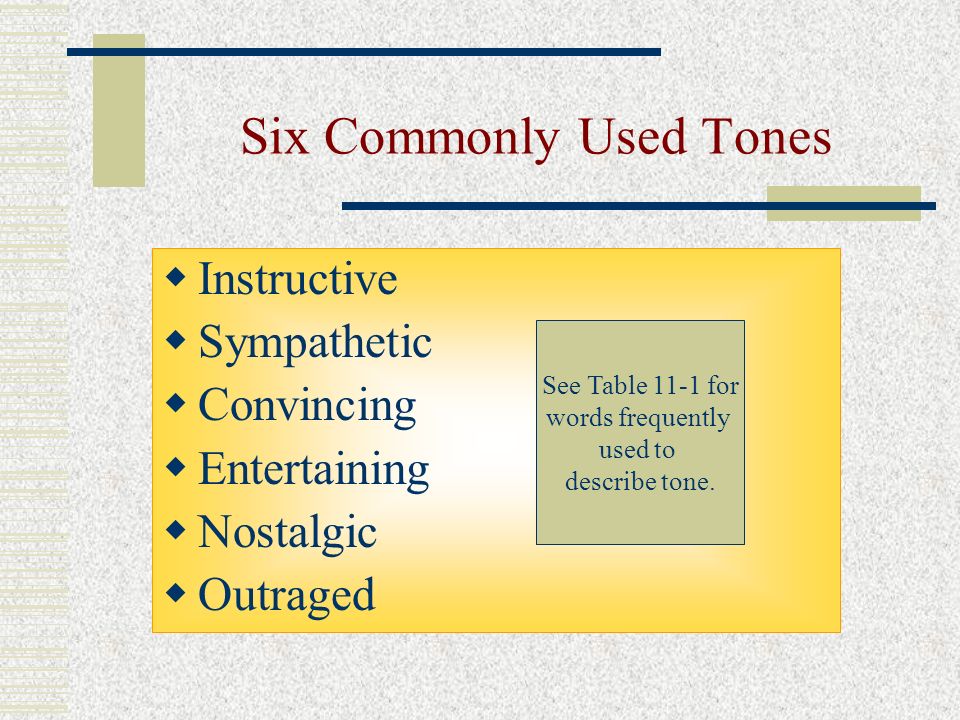 Six Commonly Used Tones

◆ Instructive
◆ Sympathetic
◆ Convincing
◆ Entertaining
◆ Nostalgic
◆ Outraged

See Table 11-1 for words frequently used to describe tone.